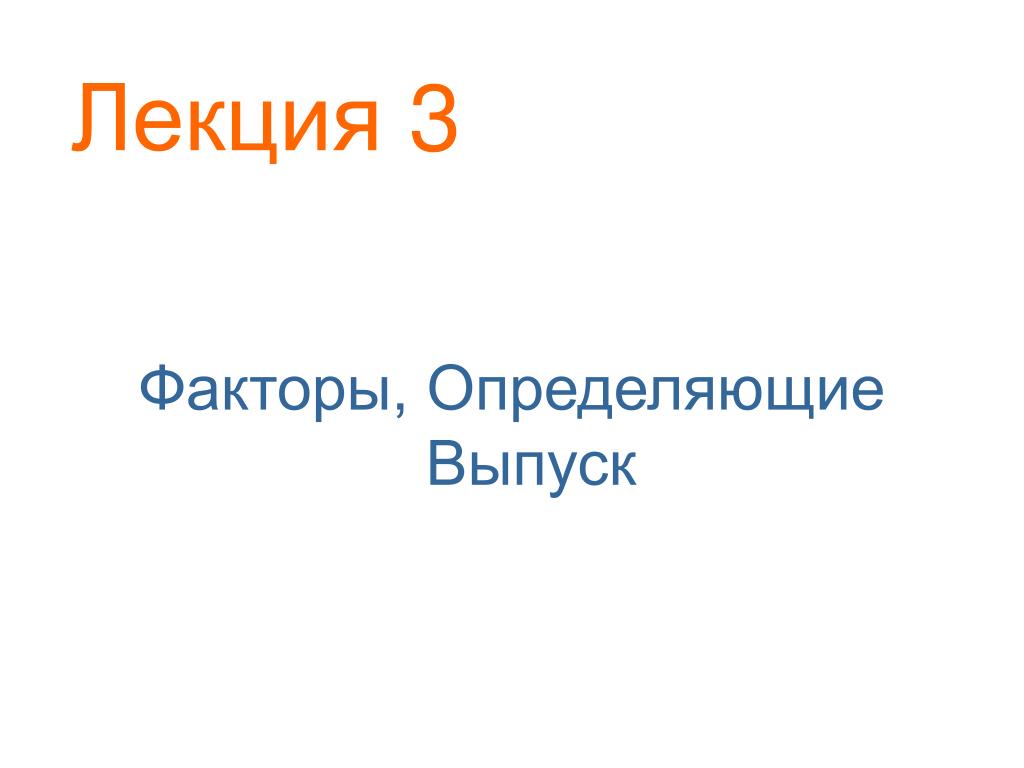 Лекция 3

Факторы, Определяющие Выпуск